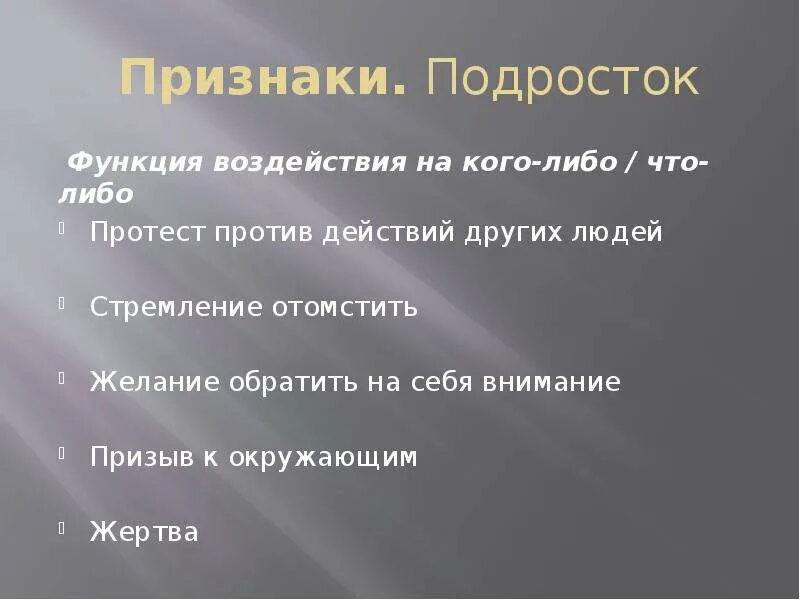 Признаки. Подросток

Функция воздействия на кого-либо / что-либо

Протест против действий других людей

Стремление отомстить

Желание обратить на себя внимание

Призыв к окружающим

Жертва